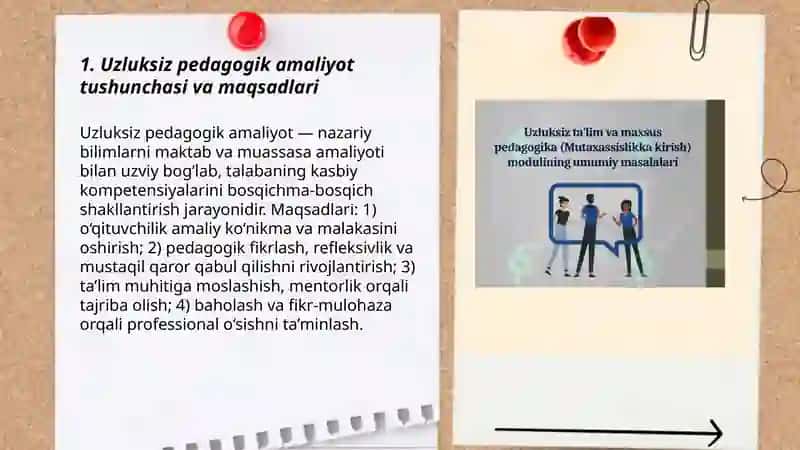 1. Uzluksiz pedagogik amaliyot tushunchasi va maqsadlari

Uzluksiz pedagogik amaliyot — nazariy bilimlarni maktab va muassasa amaliyoti bilan uzviy bog'lab, talabaning kasbiy kompetensiyalarini bosqichma-bosqich shakllantirish jarayonidir. Maqsadlari: 1) o'qituvchilik amaliy ko'nikma va malakasini oshirish; 2) pedagogik fikrlash, refleksivlik va mustaqil qaror qabul qilishni rivojlantirish; 3) ta'lim muhitiga moslashish, mentorlik orqali tajriba olish; 4) baholash va fikr-mulohaza orqali professional o'sishni ta'minlash.

Uzluksiz ta'lim va maxsus pedagogika (Mutaxassislikka kirish) modulining umumiy masalalari